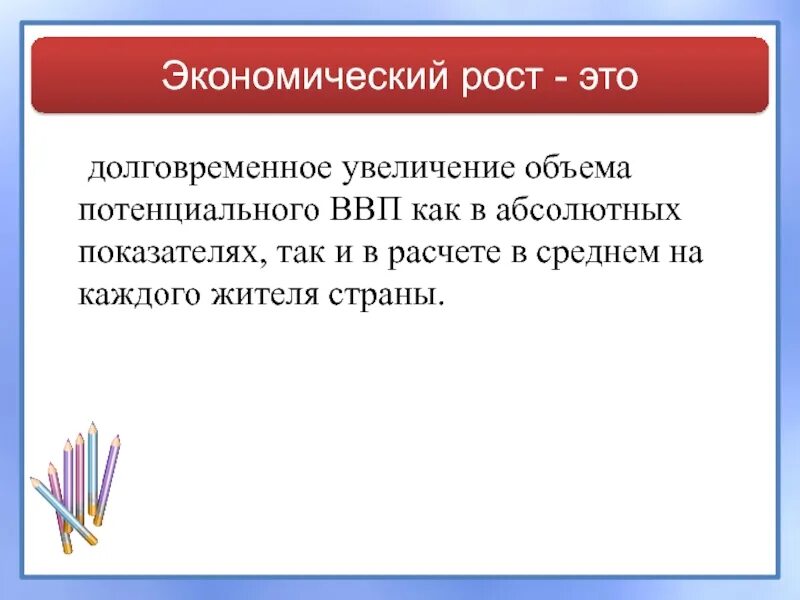 Экономический рост - это

долговременное увеличение объема потенциального ВВП как в абсолютных показателях, так и в расчете в среднем на каждого жителя страны.